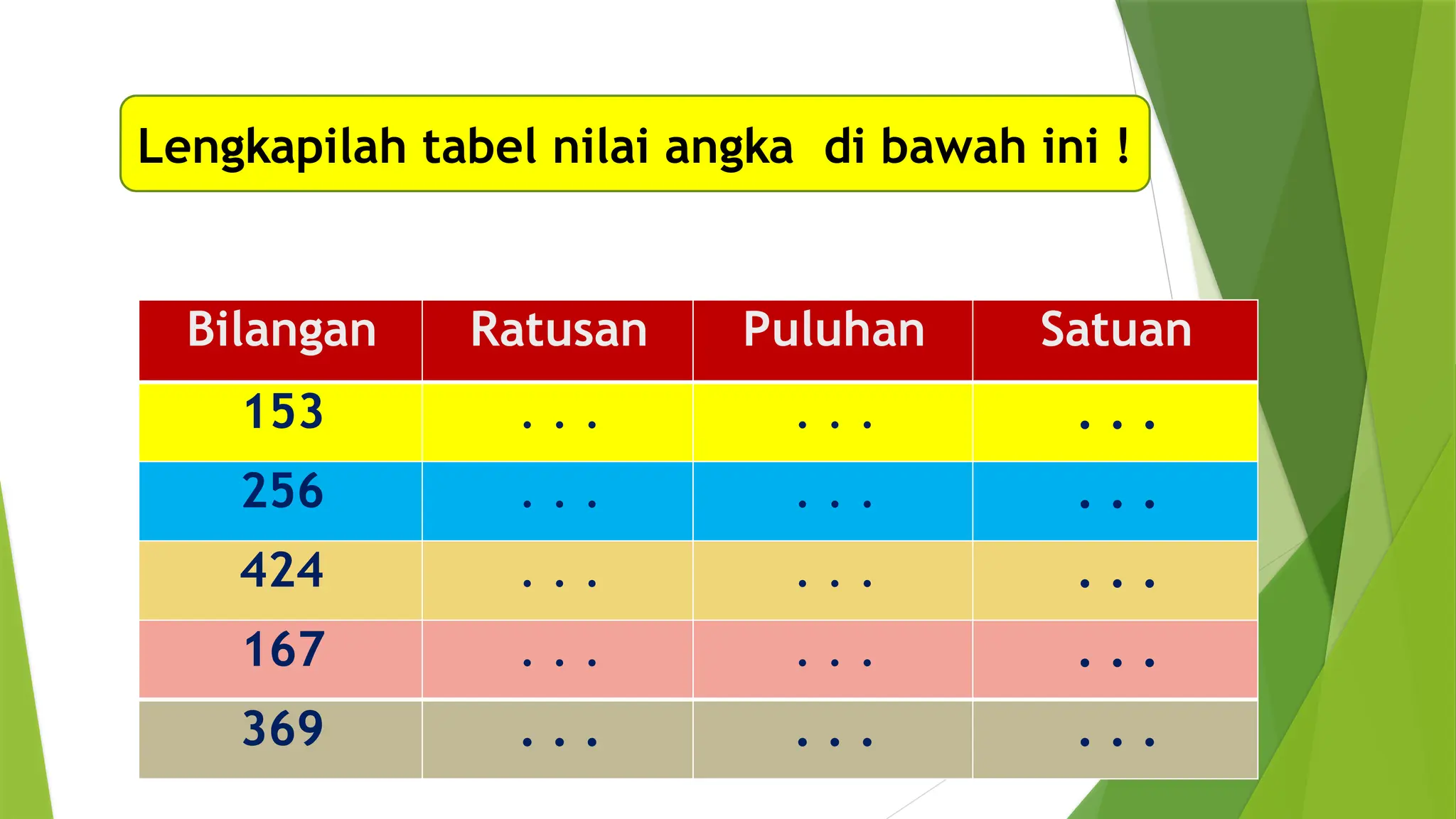 Lengkapilah tabel nilai angka  di bawah ini !

| Bilangan | Ratusan | Puluhan | Satuan |
|---|---|---|---|
| 153 | . . . | . . . | . . . |
| 256 | . . . | . . . | . . . |
| 424 | . . . | . . . | . . . |
| 167 | . . . | . . . | . . . |
| 369 | . . . | . . . | . . . |